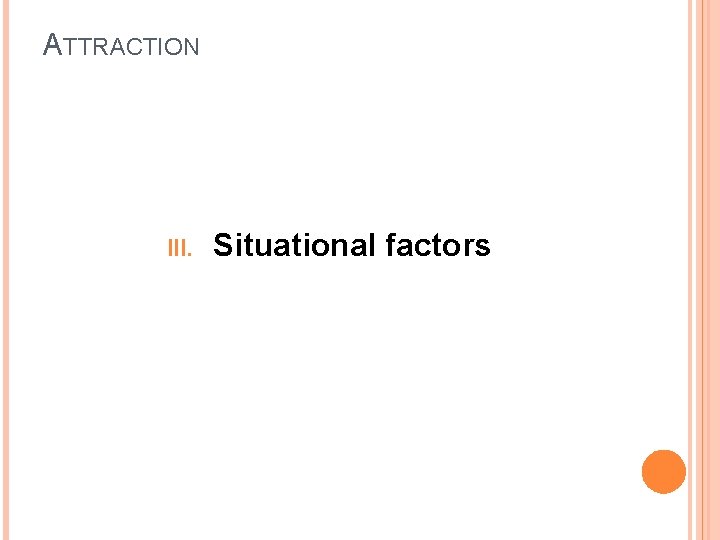 ATTRACTION

III. Situational factors